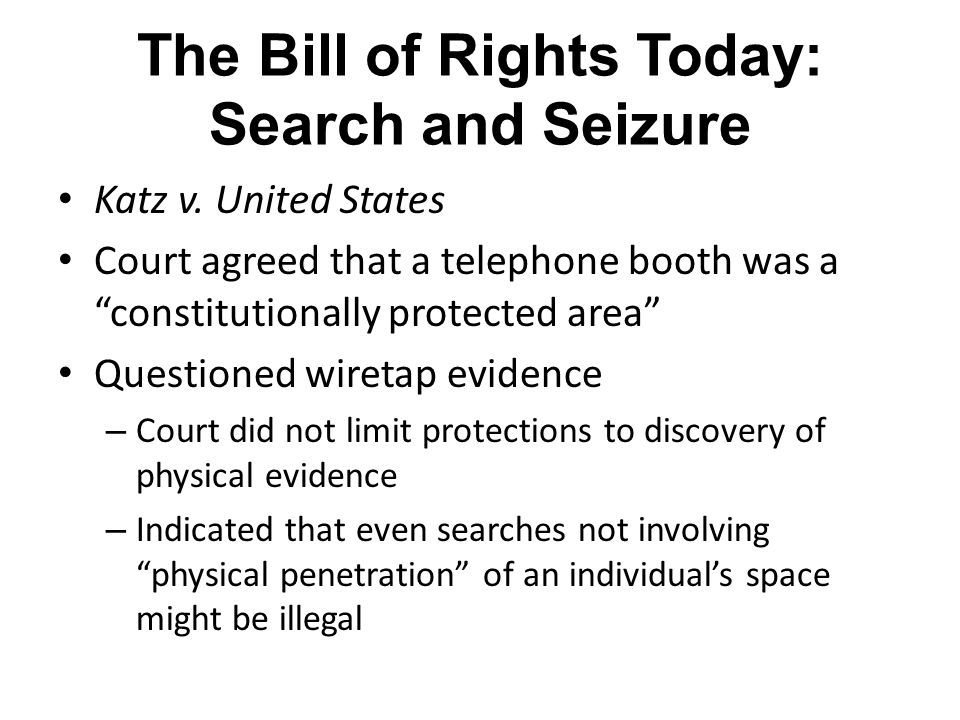 The Bill of Rights Today: Search and Seizure

• Katz v. United States
• Court agreed that a telephone booth was a “constitutionally protected area”
• Questioned wiretap evidence
– Court did not limit protections to discovery of physical evidence
– Indicated that even searches not involving “physical penetration” of an individual’s space might be illegal